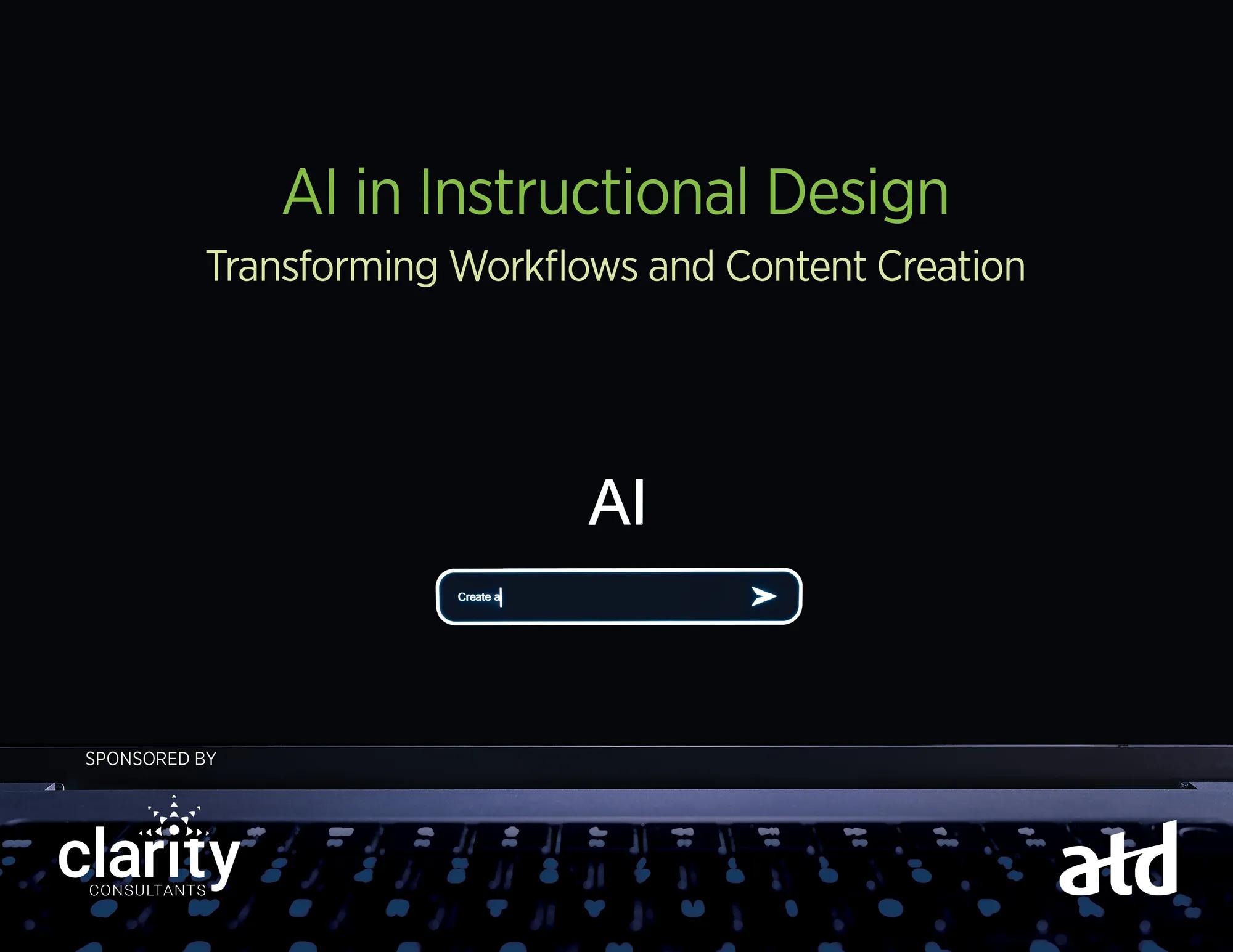 AI in Instructional Design

Transforming Workflows and Content Creation

AI

Create a

SPONSORED BY

clarity
CONSULTANTS

atd